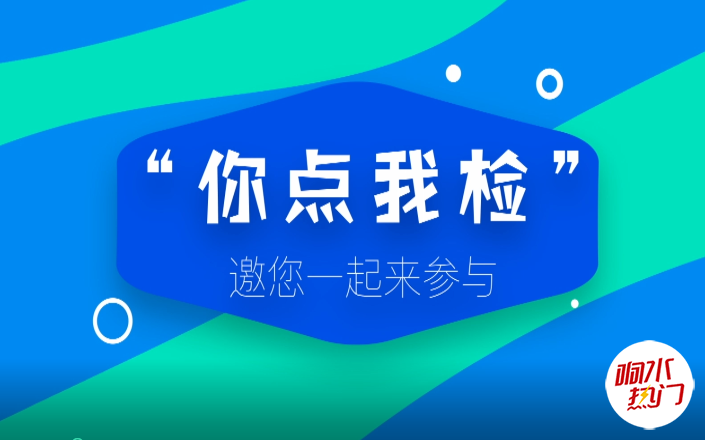 “你点我检”

邀您一起来参与

响水热门